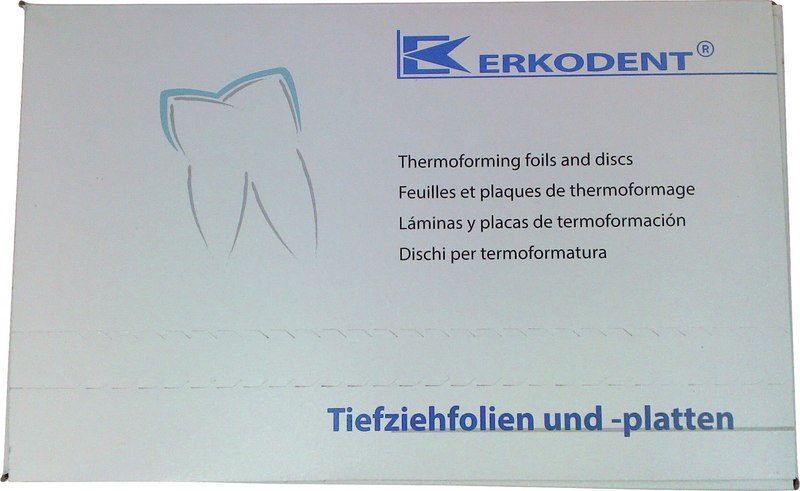 ERKODENT®

Thermoforming foils and discs
Feuilles et plaques de thermoformage
Láminas y placas de termoformación
Dischi per termoformatura

Tiefziehfolien und -platten